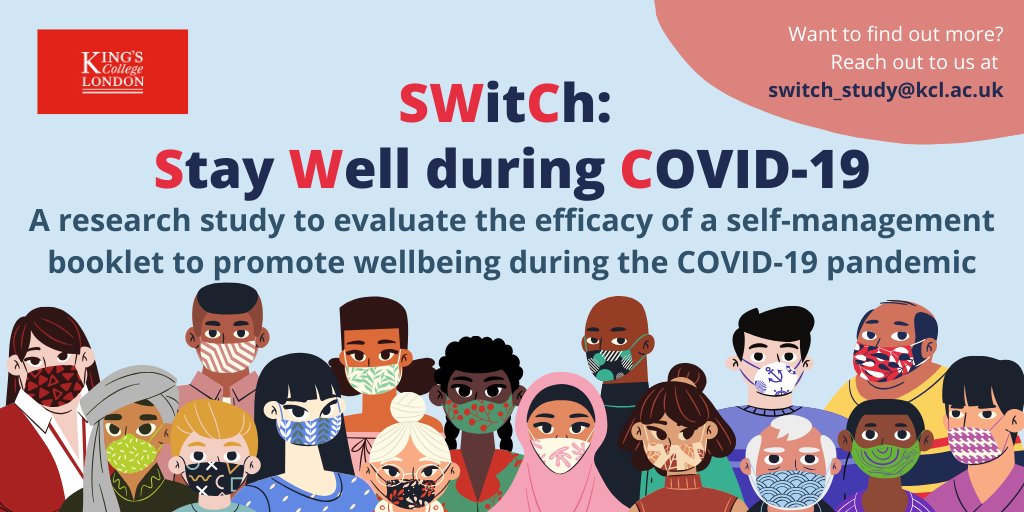 KING'S College LONDON

Want to find out more? Reach out to us at switch_study@kcl.ac.uk

SWitCh: Stay Well during COVID-19

A research study to evaluate the efficacy of a self-management booklet to promote wellbeing during the COVID-19 pandemic